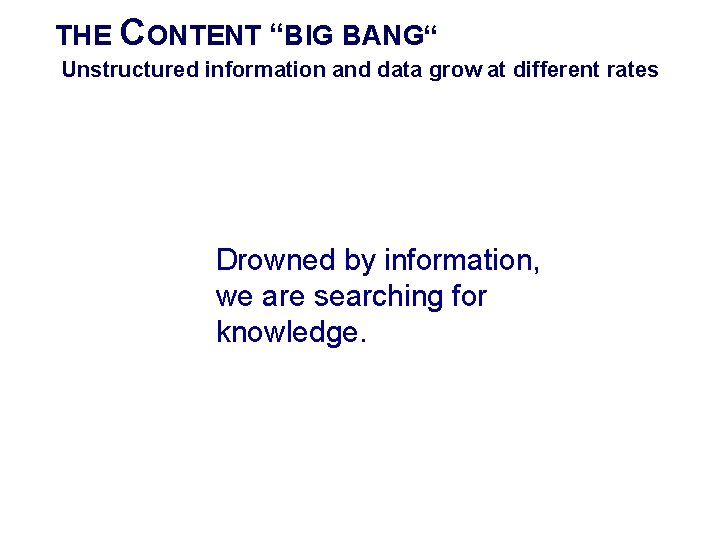 THE CONTENT “BIG BANG“
Unstructured information and data grow at different rates

Drowned by information, we are searching for knowledge.